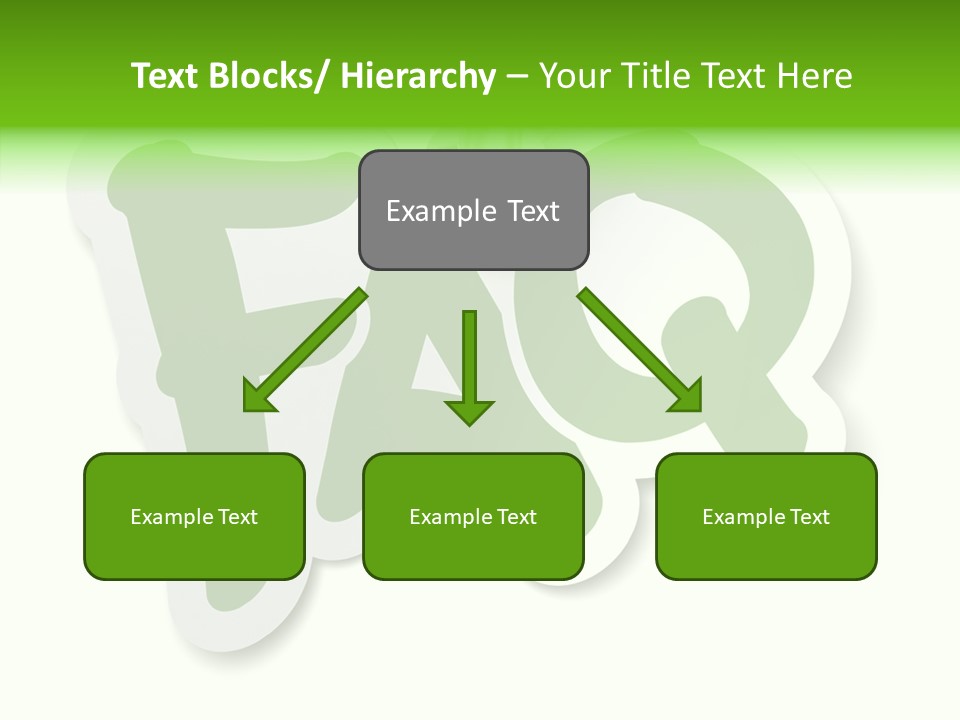 Text Blocks/ Hierarchy – Your Title Text Here

FAQ

Example Text

Example Text

Example Text

Example Text